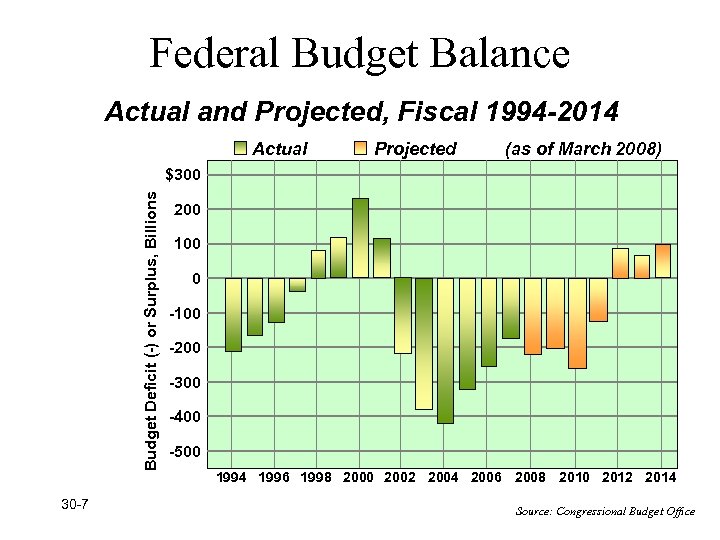 Federal Budget Balance

Actual and Projected, Fiscal 1994-2014

Actual Projected (as of March 2008)

Budget Deficit (-) or Surplus, Billions

$300
200
100
0
-100
-200
-300
-400
-500

1994 1996 1998 2000 2002 2004 2006 2008 2010 2012 2014

30-7

Source: Congressional Budget Office